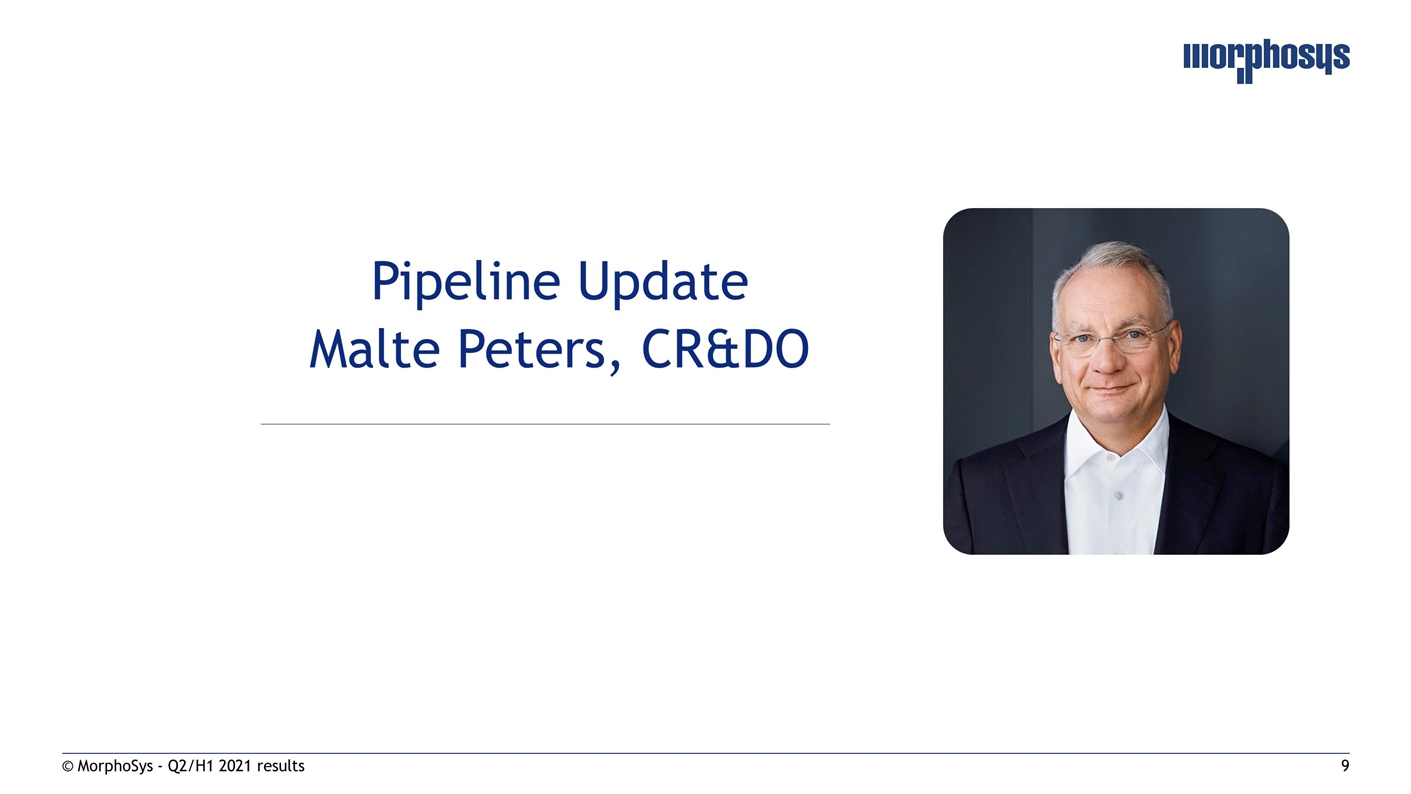 morphosys

Pipeline Update
Malte Peters, CR&DO

© MorphoSys - Q2/H1 2021 results 9